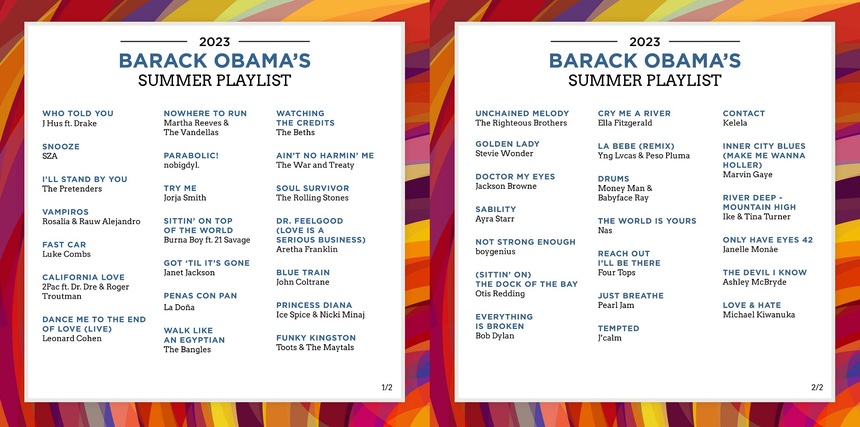 2023

BARACK OBAMA'S

SUMMER PLAYLIST

WHO TOLD YOU
J Hus ft. Drake

SNOOZE
SZA

I'LL STAND BY YOU
The Pretenders

VAMPIROS
Rosalía & Rauw Alejandro

FAST CAR
Luke Combs

CALIFORNIA LOVE
2Pac ft. Dr. Dre & Roger Troutman

DANCE ME TO THE END OF LOVE (LIVE)
Leonard Cohen

NOWHERE TO RUN
Martha Reeves & The Vandellas

PARABOLIC!
nobigdyl.

TRY ME
Jorja Smith

SITTIN' ON TOP OF THE WORLD
Burna Boy ft. 21 Savage

GOT 'TIL IT'S GONE
Janet Jackson

PENAS CON PAN
La Doña

WALK LIKE AN EGYPTIAN
The Bangles

WATCHING THE CREDITS
The Beths

AIN'T NO HARMIN' ME
The War and Treaty

SOUL SURVIVOR
The Rolling Stones

DR. FEELGOOD (LOVE IS A SERIOUS BUSINESS)
Aretha Franklin

BLUE TRAIN
John Coltrane

PRINCESS DIANA
Ice Spice & Nicki Minaj

FUNKY KINGSTON
Toots & The Maytals

1/2

2023

BARACK OBAMA'S

SUMMER PLAYLIST

UNCHAINED MELODY
The Righteous Brothers

GOLDEN LADY
Stevie Wonder

DOCTOR MY EYES
Jackson Browne

SABILITY
Ayra Starr

NOT STRONG ENOUGH
boygenius

(SITTIN' ON) THE DOCK OF THE BAY
Otis Redding

EVERYTHING IS BROKEN
Bob Dylan

CRY ME A RIVER
Ella Fitzgerald

LA BEBE (REMIX)
Yng Lvcas & Peso Pluma

DRUMS
Money Man & Babyface Ray

THE WORLD IS YOURS
Nas

REACH OUT I'LL BE THERE
Four Tops

JUST BREATHE
Pearl Jam

TEMPTED
J'calm

CONTACT
Kelela

INNER CITY BLUES (MAKE ME WANNA HOLLER)
Marvin Gaye

RIVER DEEP - MOUNTAIN HIGH
Ike & Tina Turner

ONLY HAVE EYES 42
Janelle Monáe

THE DEVIL I KNOW
Ashley McBryde

LOVE & HATE
Michael Kiwanuka

2/2